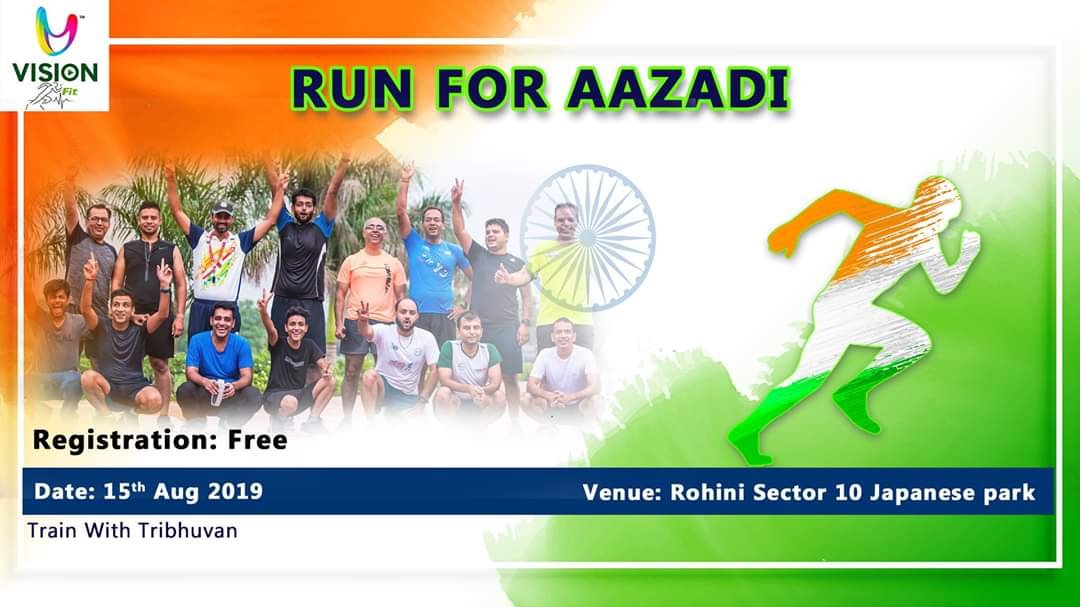 VISION Fit

RUN FOR AAZADI

Registration: Free

Date: 15th Aug 2019

Venue: Rohini Sector 10 Japanese park

Train With Tribhuvan